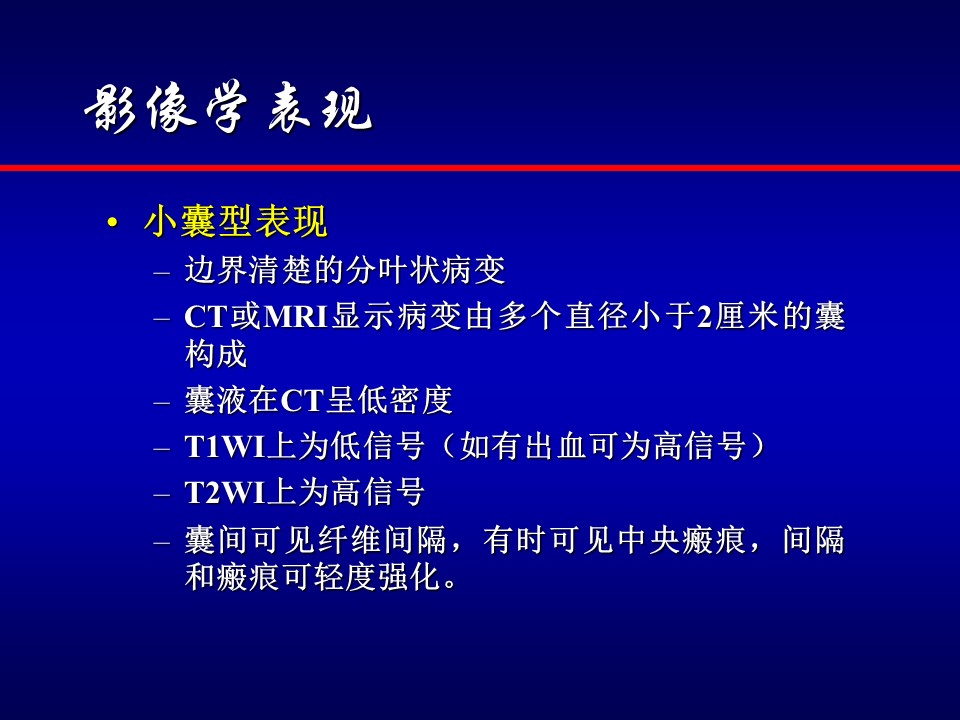 影像学表现

• 小囊型表现
  – 边界清楚的分叶状病变
  – CT或MRI显示病变由多个直径小于2厘米的囊构成
  – 囊液在CT呈低密度
  – T1WI上为低信号（如有出血可为高信号）
  – T2WI上为高信号
  – 囊间可见纤维间隔，有时可见中央瘢痕，间隔和瘢痕可轻度强化。